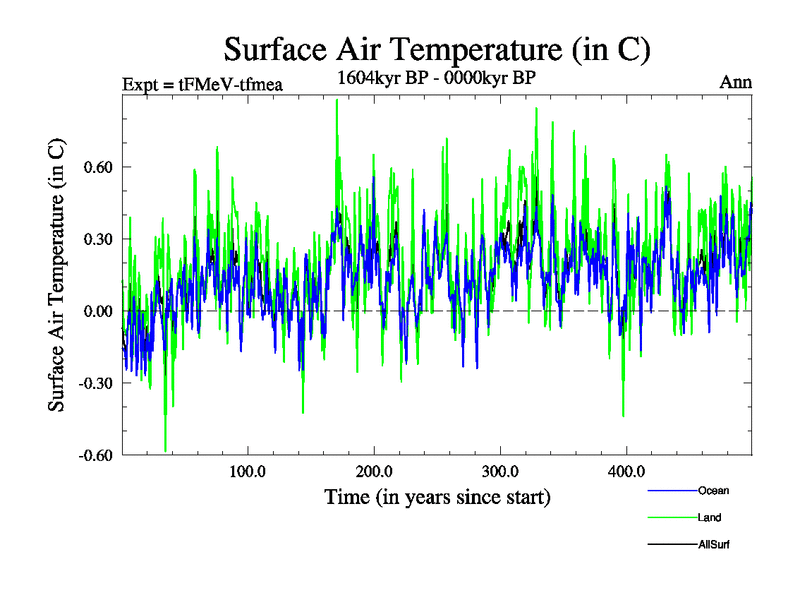 Surface Air Temperature (in C)

Expt = tFMeV-tfmea

1604kyr BP - 0000kyr BP

Ann

Surface Air Temperature (in C)

0.60
0.30
0.00
-0.30
-0.60

100.0
200.0
300.0
400.0

Time (in years since start)

Ocean
Land
AllSurf